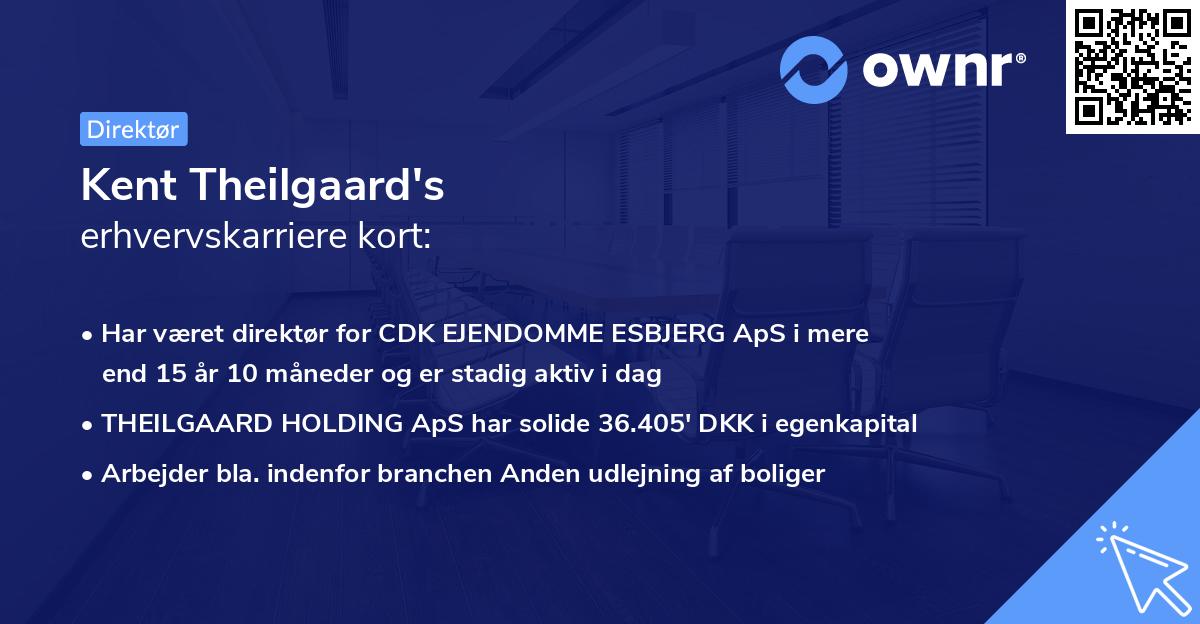 ownr®

Direktør

Kent Theilgaard's
erhvervskarriere kort:

• Har været direktør for CDK EJENDOMME ESBJERG ApS i mere end 15 år 10 måneder og er stadig aktiv i dag
• THEILGAARD HOLDING ApS har solide 36.405' DKK i egenkapital
• Arbejder bla. indenfor branchen Anden udlejning af boliger